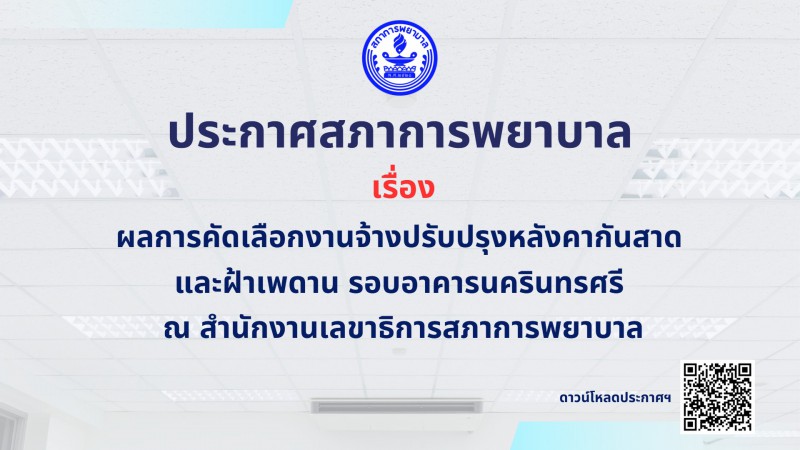 สภาการพยาบาล

ประกาศสภาการพยาบาล

เรื่อง

ผลการคัดเลือกงานจ้างปรับปรุงหลังคากันสาด และฝ้าเพดาน รอบอาคารนครินทรศรี ณ สำนักงานเลขาธิการสภาการพยาบาล

ดาวน์โหลดประกาศฯ